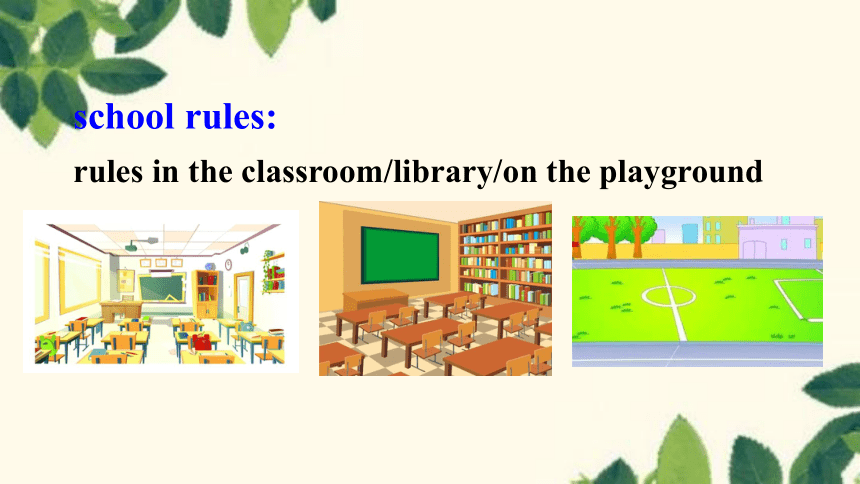 school rules:

rules in the classroom/library/on the playground